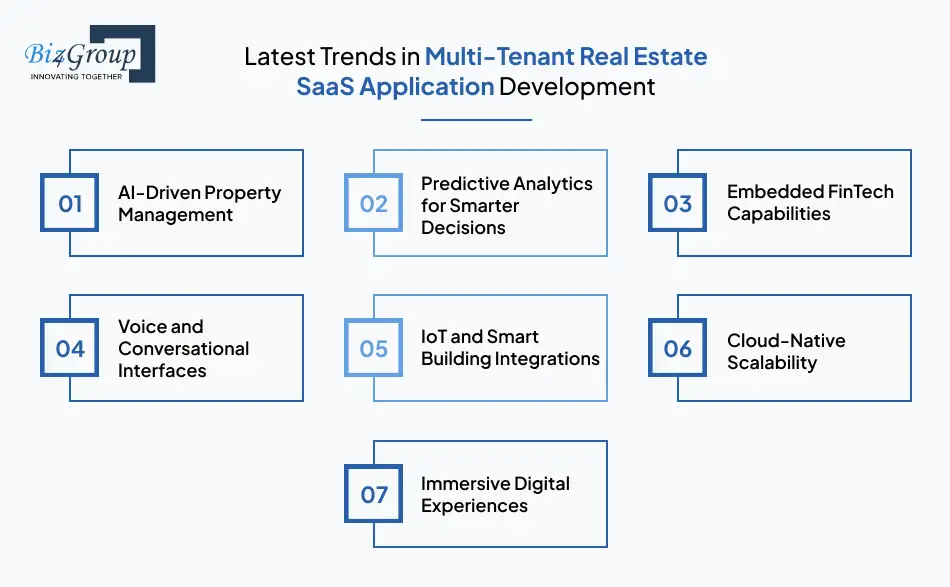 Biz4Group
INNOVATING TOGETHER

Latest Trends in Multi-Tenant Real Estate SaaS Application Development

01 AI-Driven Property Management

02 Predictive Analytics for Smarter Decisions

03 Embedded FinTech Capabilities

04 Voice and Conversational Interfaces

05 IoT and Smart Building Integrations

06 Cloud-Native Scalability

07 Immersive Digital Experiences